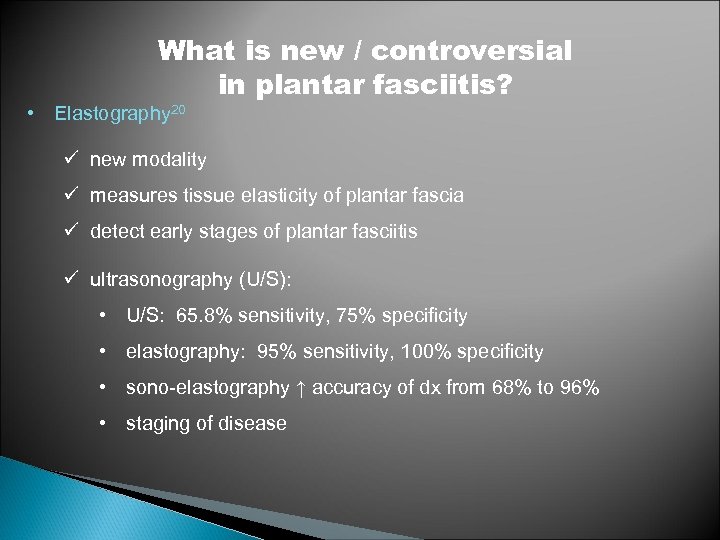 What is new / controversial in plantar fasciitis?

• Elastography$^{20}$

✓ new modality

✓ measures tissue elasticity of plantar fascia

✓ detect early stages of plantar fasciitis

✓ ultrasonography (U/S):

• U/S: 65.8% sensitivity, 75% specificity

• elastography: 95% sensitivity, 100% specificity

• sono-elastography ↑ accuracy of dx from 68% to 96%

• staging of disease